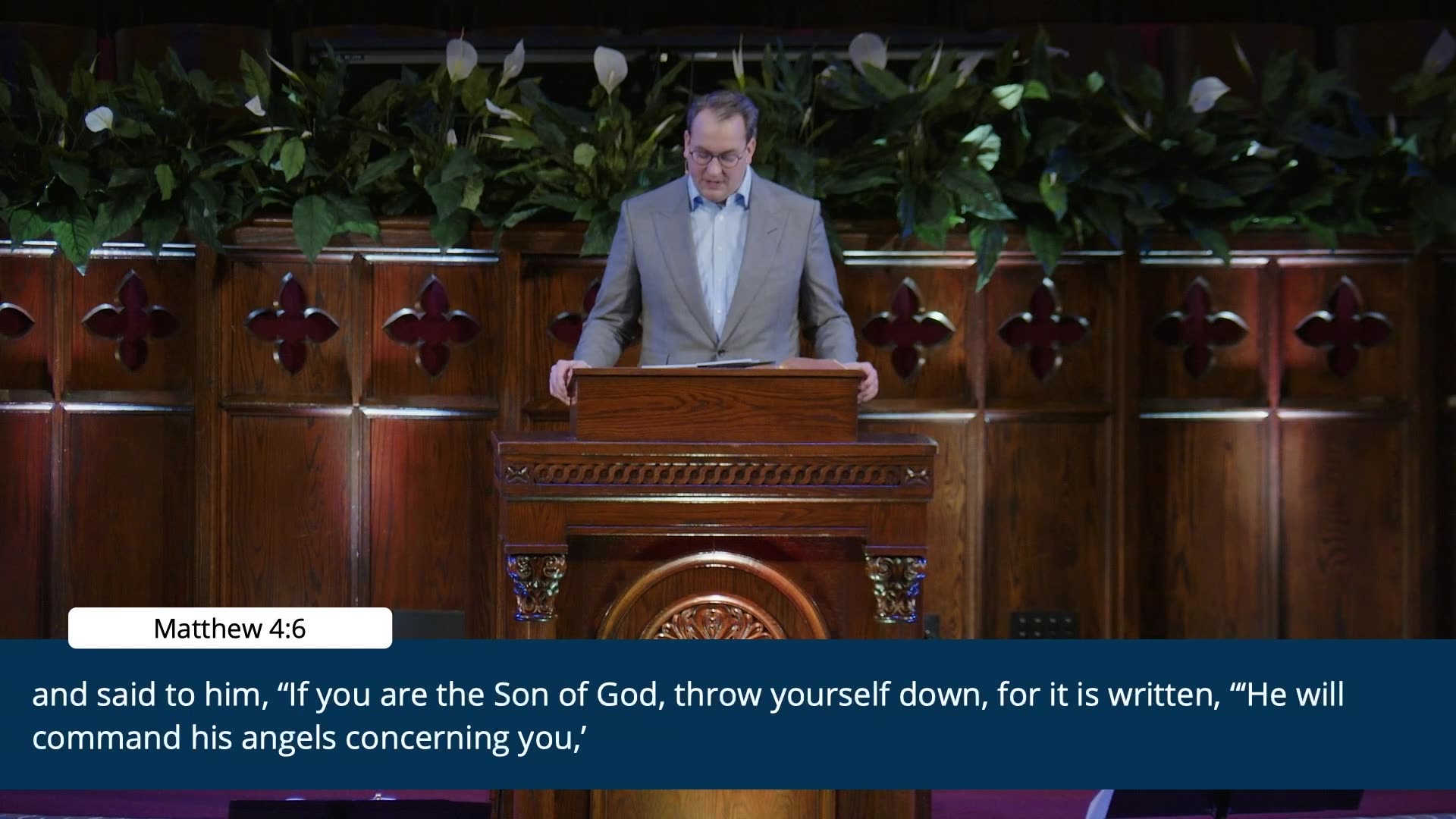 Matthew 4:6

and said to him, “If you are the Son of God, throw yourself down, for it is written, “‘He will command his angels concerning you,’